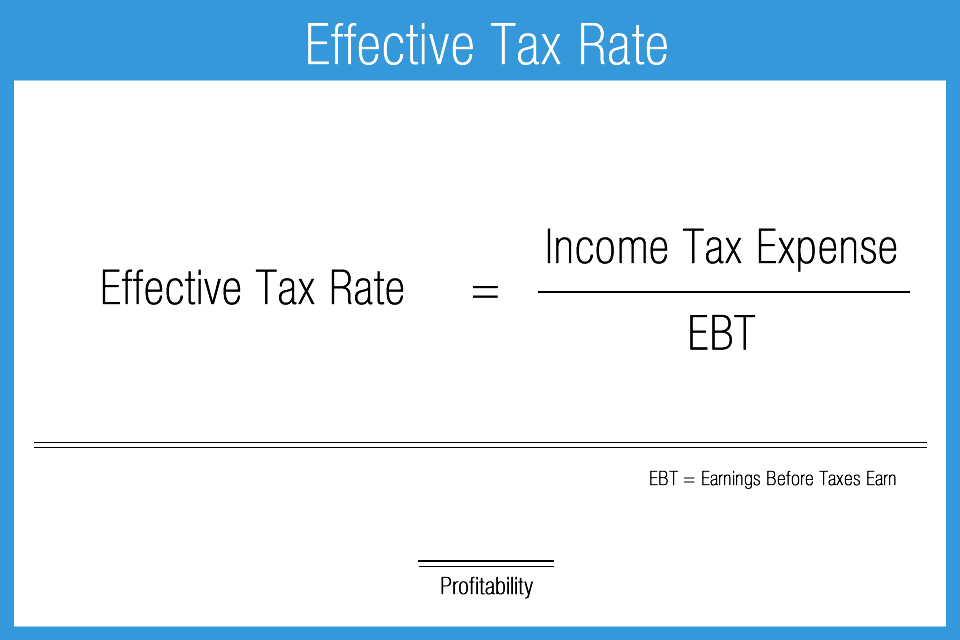 Effective Tax Rate

$\text{Effective Tax Rate} = \frac{\text{Income Tax Expense}}{\text{EBT}}$

EBT = Earnings Before Taxes Earn

Profitability